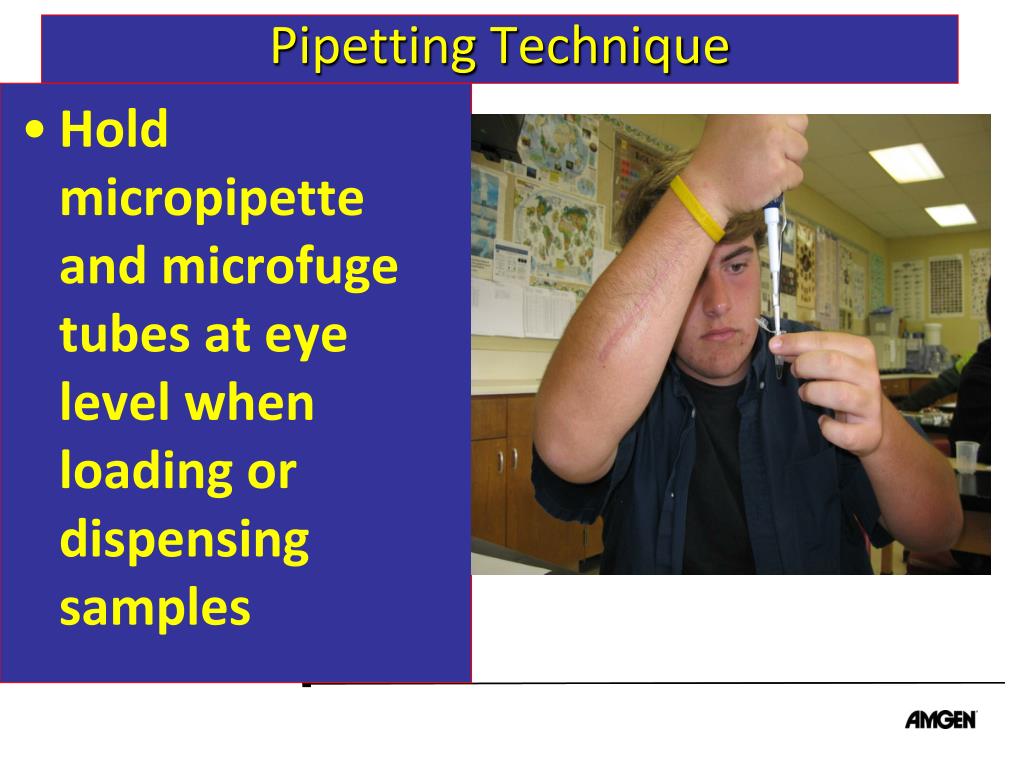 Pipetting Technique

• Hold micropipette and microfuge tubes at eye level when loading or dispensing samples

AMGEN